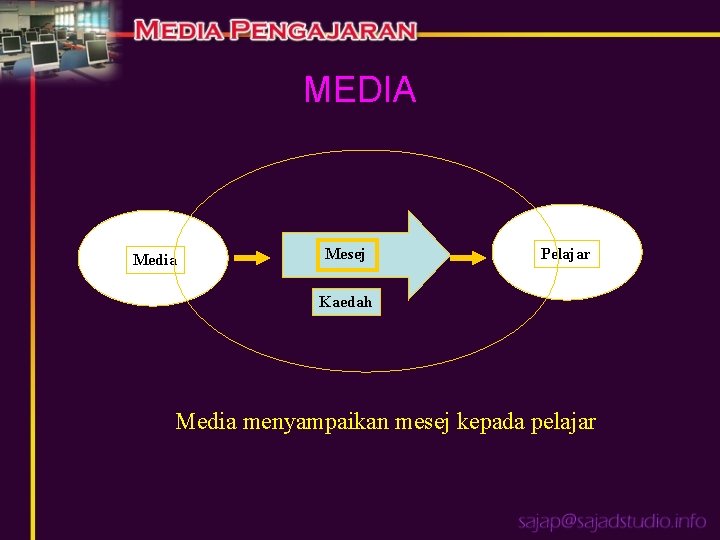 MEDIA PENGAJARAN

MEDIA

Media

Mesej

Kaedah

Pelajar

Media menyampaikan mesej kepada pelajar

sajap@sajadstudio.info